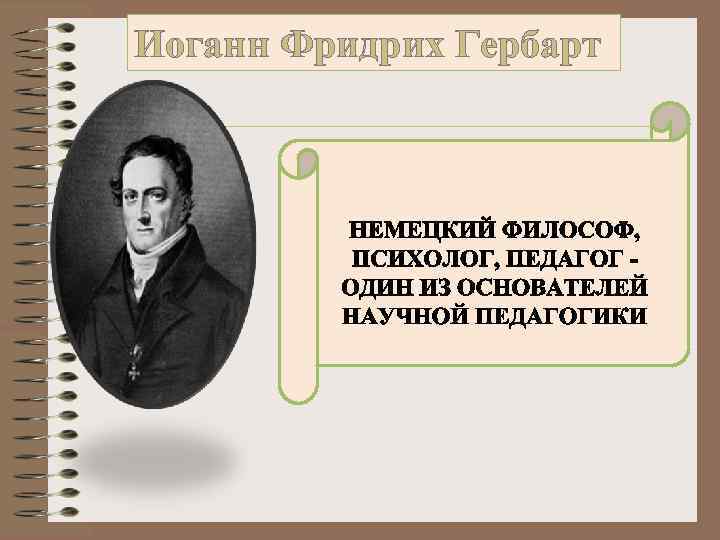 Иоганн Фридрих Гербарт

НЕМЕЦКИЙ ФИЛОСОФ, ПСИХОЛОГ, ПЕДАГОГ - ОДИН ИЗ ОСНОВАТЕЛЕЙ НАУЧНОЙ ПЕДАГОГИКИ